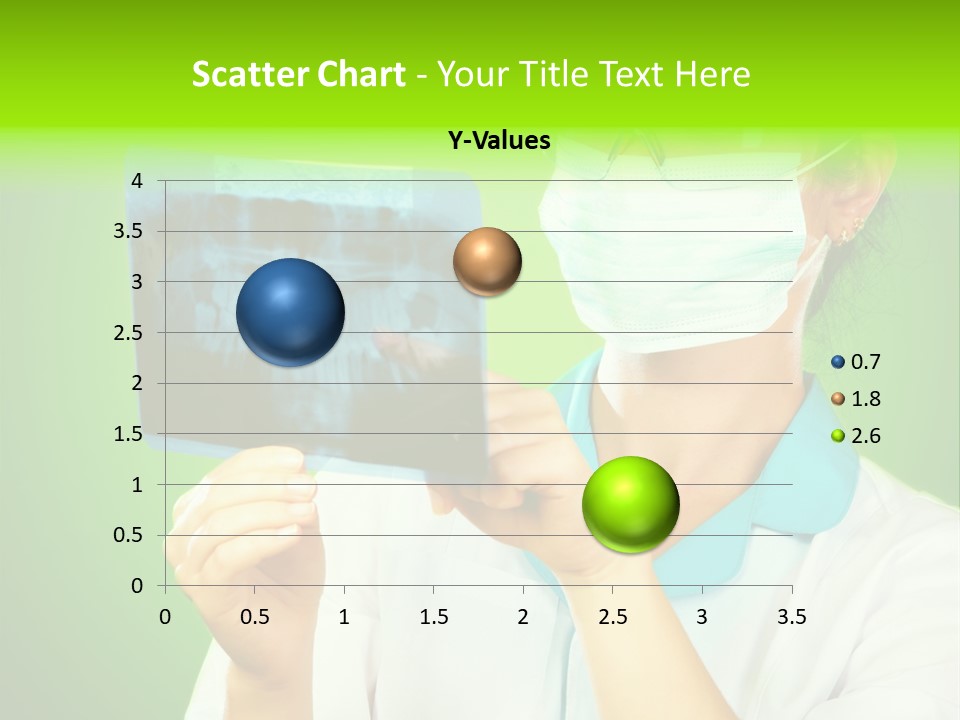 Scatter Chart - Your Title Text Here

Y-Values

4
3.5
3
2.5
2
1.5
1
0.5
0

0 0.5 1 1.5 2 2.5 3 3.5

0.7
1.8
2.6